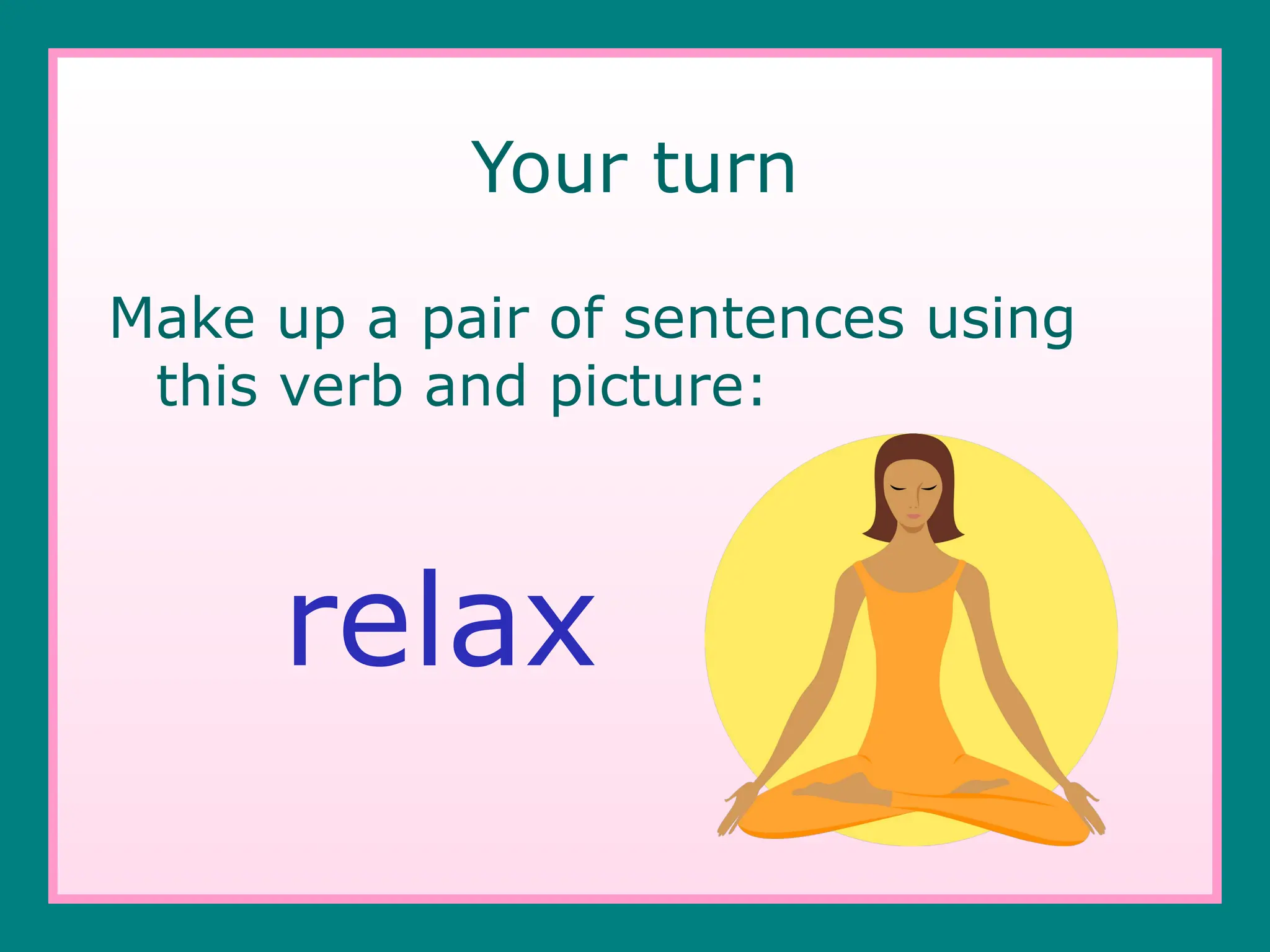 Your turn

Make up a pair of sentences using this verb and picture:

relax